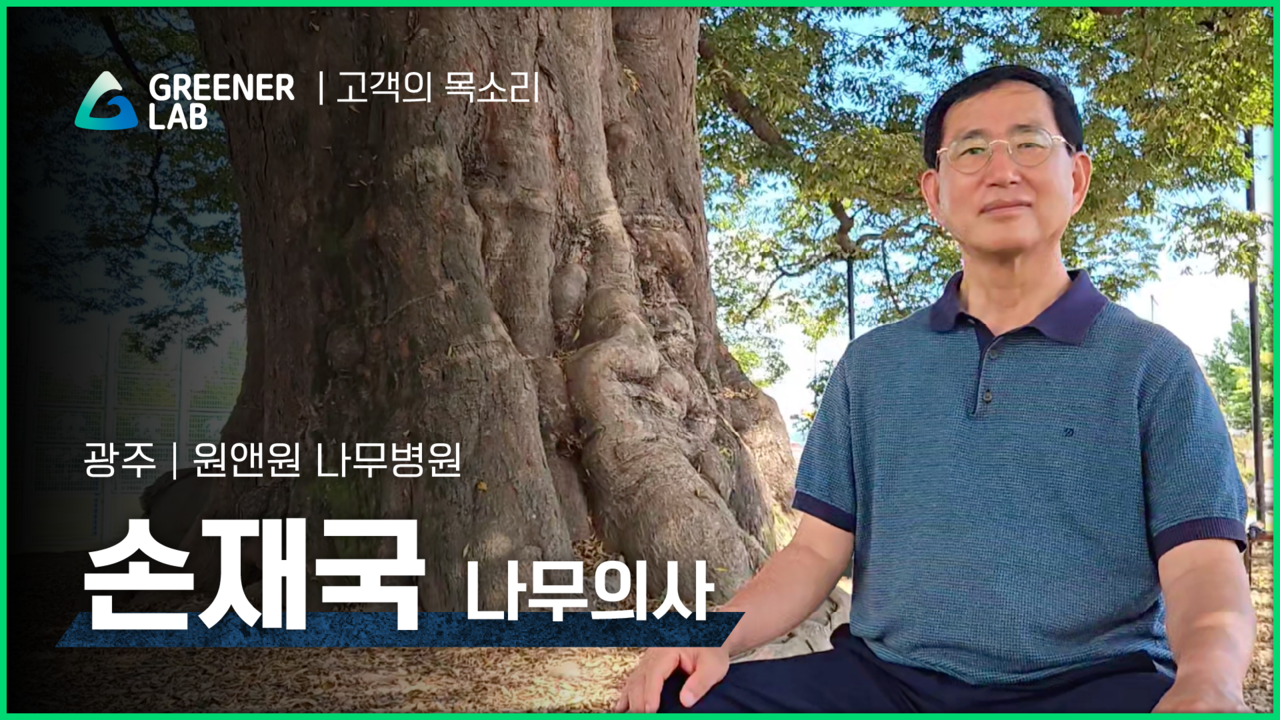 GREENER LAB | 고객의 목소리

광주 | 원앤원 나무병원

손재국 나무의사